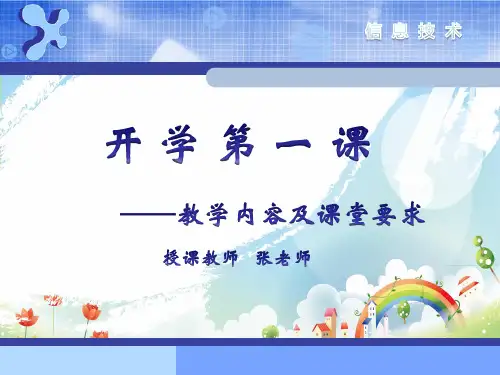 信息技术

开学第一课

——教学内容及课堂要求

授课教师 张老师